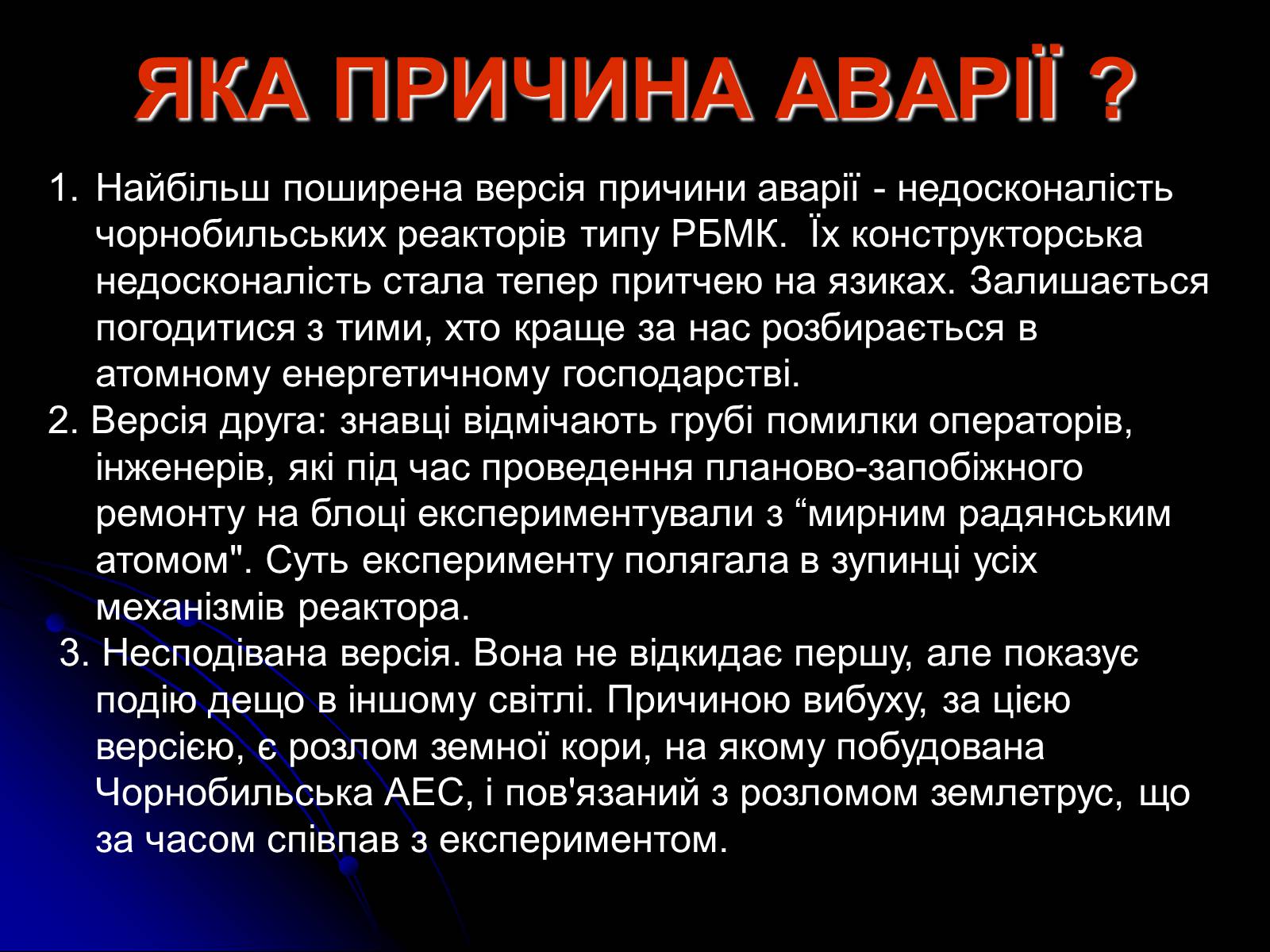 ЯКА ПРИЧИНА АВАРІЇ ?

1. Найбільш поширена версія причини аварії - недосконалість чорнобильських реакторів типу РБМК. Їх конструкторська недосконалість стала тепер притчею на язиках. Залишається погодитися з тими, хто краще за нас розбирається в атомному енергетичному господарстві.

2. Версія друга: знавці відмічають грубі помилки операторів, інженерів, які під час проведення планово-запобіжного ремонту на блоці експериментували з “мирним радянським атомом". Суть експерименту полягала в зупинці усіх механізмів реактора.

3. Несподівана версія. Вона не відкидає першу, але показує подію дещо в іншому світлі. Причиною вибуху, за цією версією, є розлом земної кори, на якому побудована Чорнобильська АЕС, і пов'язаний з розломом землетрус, що за часом співпав з експериментом.